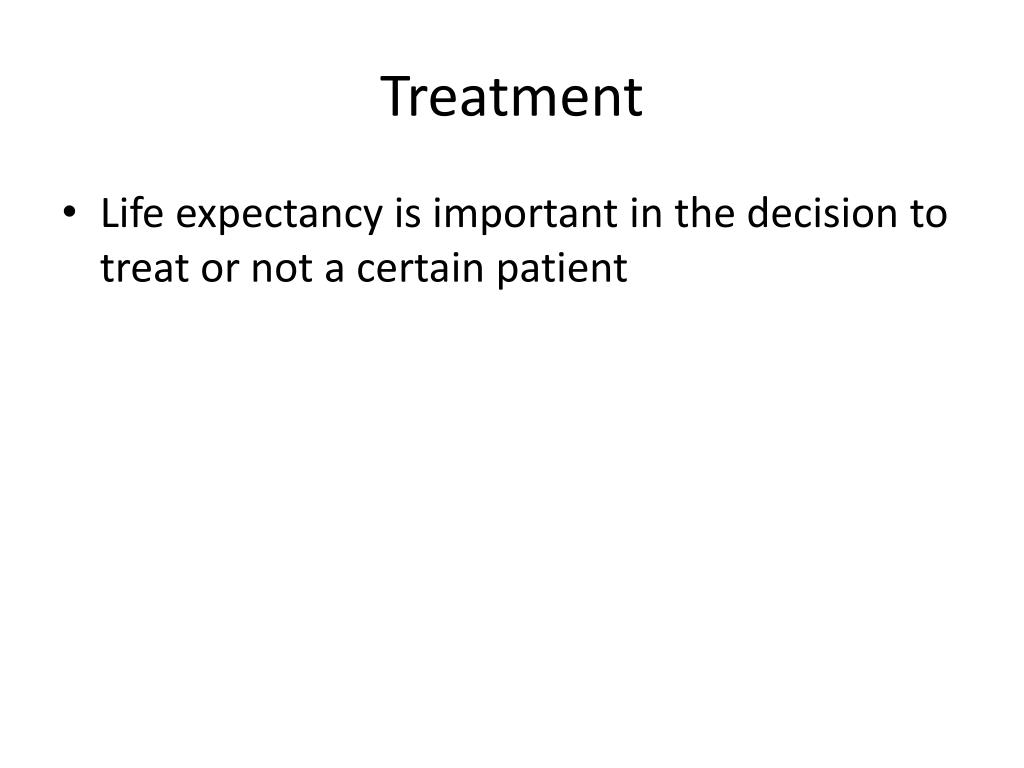 Treatment

• Life expectancy is important in the decision to treat or not a certain patient